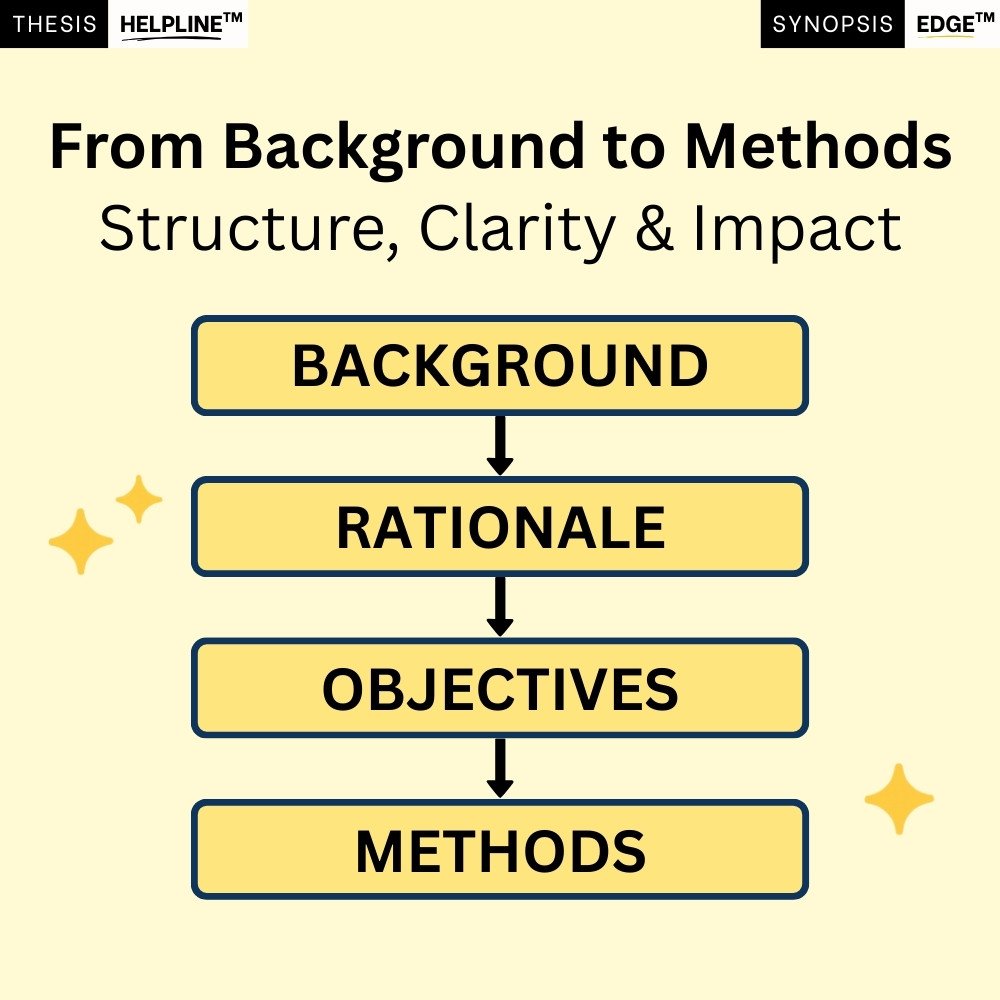 THESIS HELPLINE™

SYNOPSIS EDGE™

From Background to Methods
Structure, Clarity & Impact

BACKGROUND

RATIONALE

OBJECTIVES

METHODS